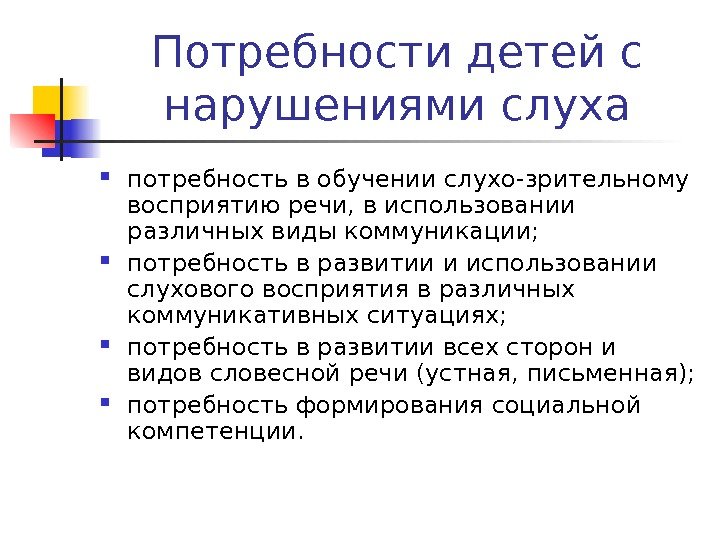 Потребности детей с нарушениями слуха

▪ потребность в обучении слухо-зрительному восприятию речи, в использовании различных виды коммуникации;
▪ потребность в развитии и использовании слухового восприятия в различных коммуникативных ситуациях;
▪ потребность в развитии всех сторон и видов словесной речи (устная, письменная);
▪ потребность формирования социальной компетенции.